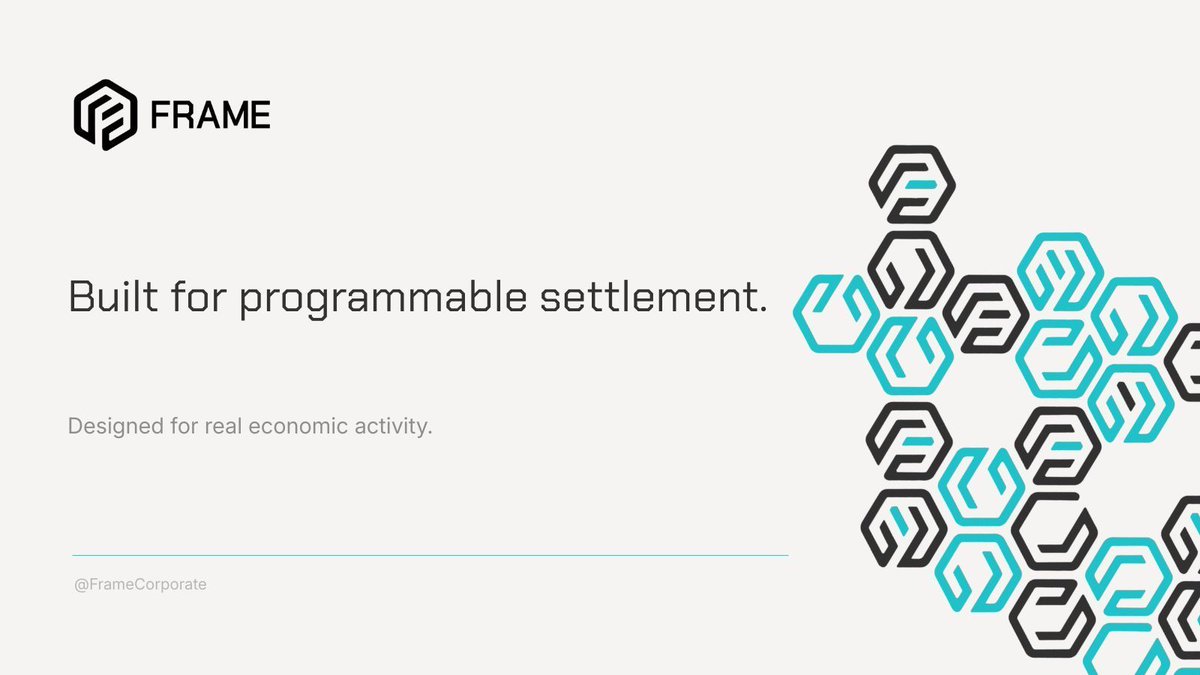 FRAME

Built for programmable settlement.

Designed for real economic activity.

@FrameCorporate